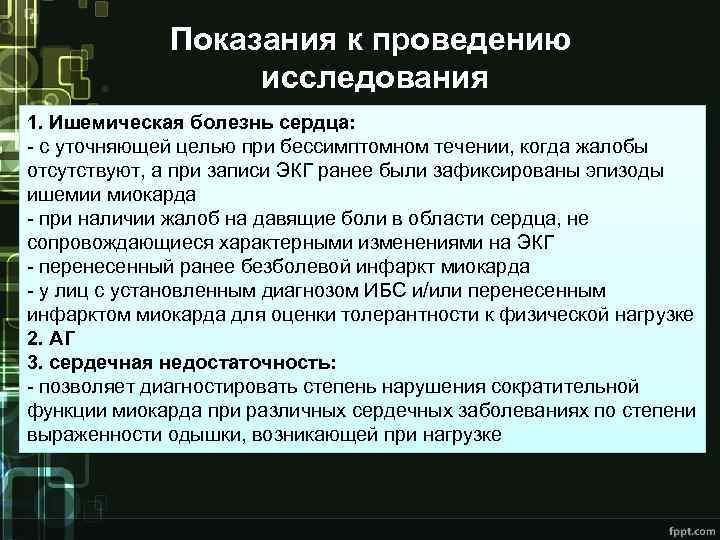 Показания к проведению исследования

1. Ишемическая болезнь сердца:
- с уточняющей целью при бессимптомном течении, когда жалобы отсутствуют, а при записи ЭКГ ранее были зафиксированы эпизоды ишемии миокарда
- при наличии жалоб на давящие боли в области сердца, не сопровождающиеся характерными изменениями на ЭКГ
- перенесенный ранее безболевой инфаркт миокарда
- у лиц с установленным диагнозом ИБС и/или перенесенным инфарктом миокарда для оценки толерантности к физической нагрузке
2. АГ
3. сердечная недостаточность:
- позволяет диагностировать степень нарушения сократительной функции миокарда при различных сердечных заболеваниях по степени выраженности одышки, возникающей при нагрузке

fppt.com